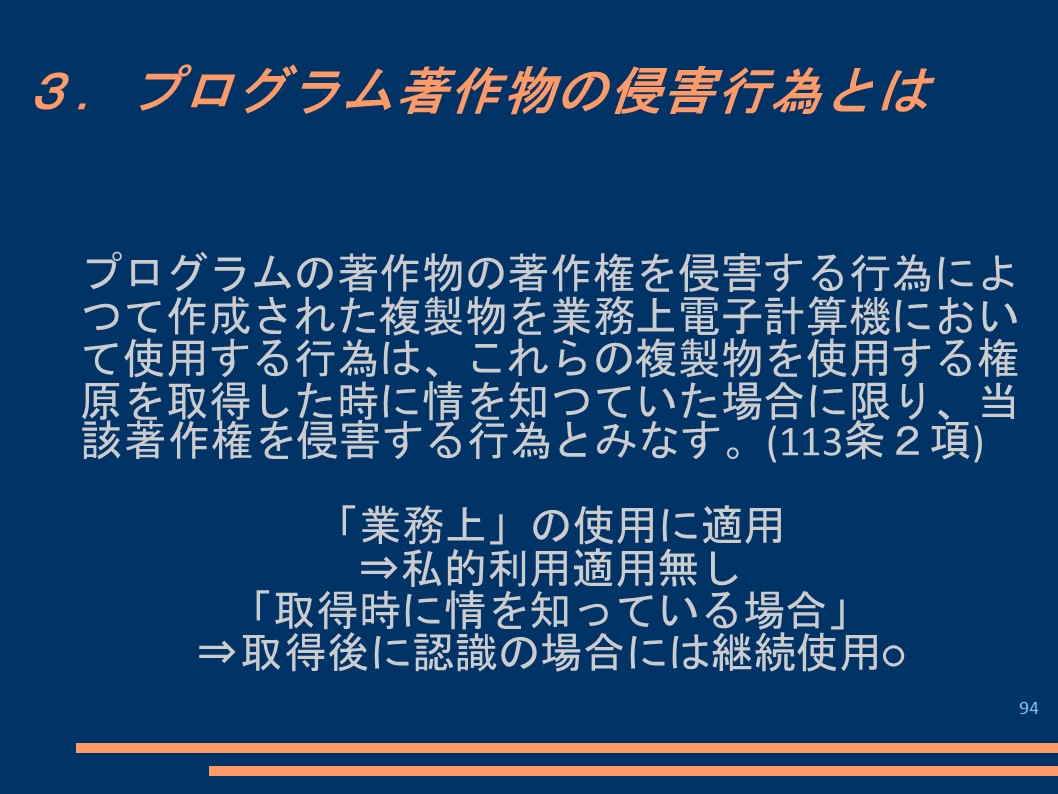 ３．プログラム著作物の侵害行為とは

プログラムの著作物の著作権を侵害する行為によつて作成された複製物を業務上電子計算機において使用する行為は、これらの複製物を使用する権原を取得した時に情を知つていた場合に限り、当該著作権を侵害する行為とみなす。(113条２項)

「業務上」の使用に適用
⇒私的利用適用無し
「取得時に情を知っている場合」
⇒取得後に認識の場合には継続使用○

94